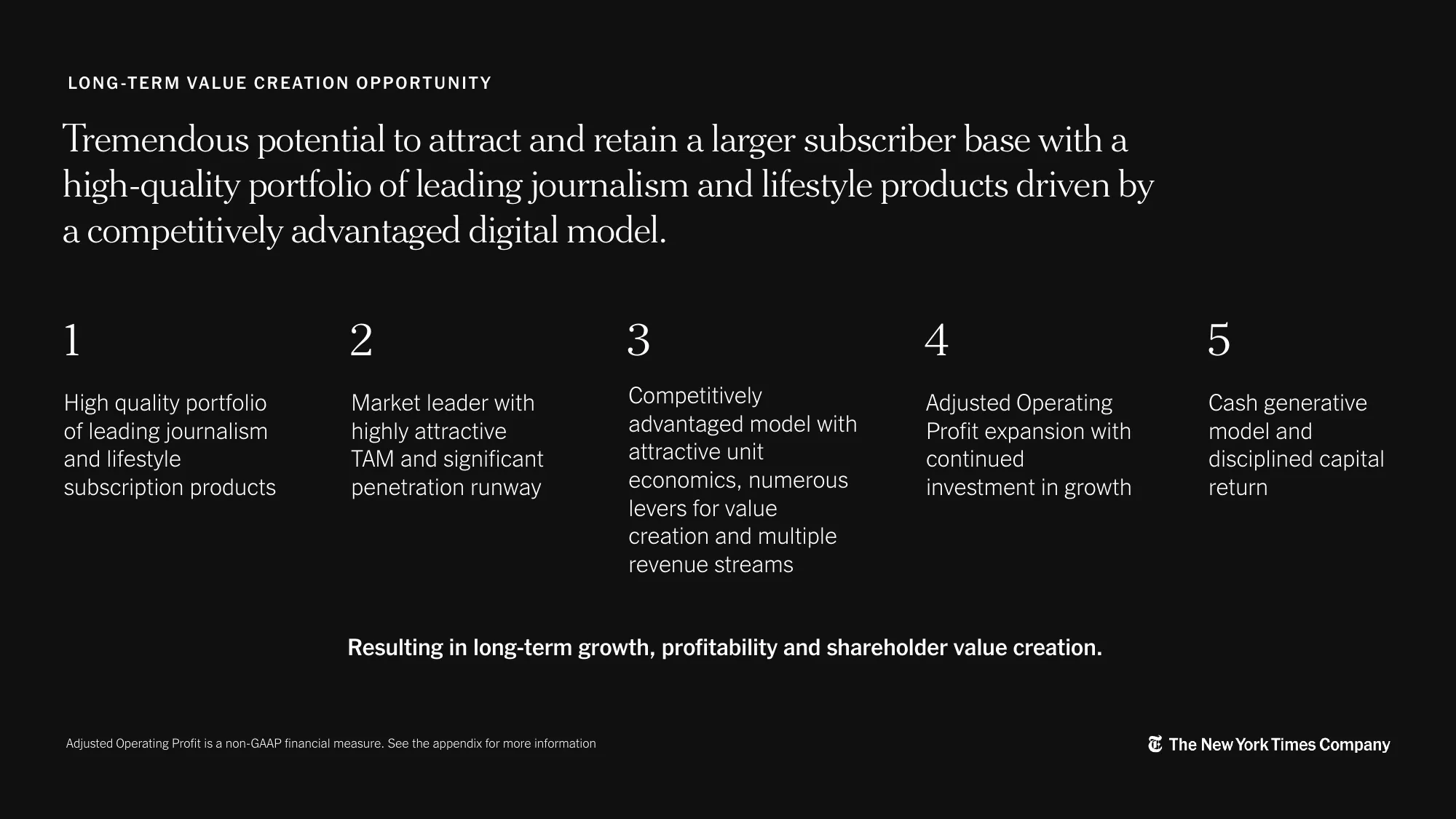 LONG-TERM VALUE CREATION OPPORTUNITY

Tremendous potential to attract and retain a larger subscriber base with a high-quality portfolio of leading journalism and lifestyle products driven by a competitively advantaged digital model.

1

High quality portfolio of leading journalism and lifestyle subscription products

2

Market leader with highly attractive TAM and significant penetration runway

3

Competitively advantaged model with attractive unit economics, numerous levers for value creation and multiple revenue streams

4

Adjusted Operating Profit expansion with continued investment in growth

5

Cash generative model and disciplined capital return

Resulting in long-term growth, profitability and shareholder value creation.

Adjusted Operating Profit is a non-GAAP financial measure. See the appendix for more information

The New York Times Company